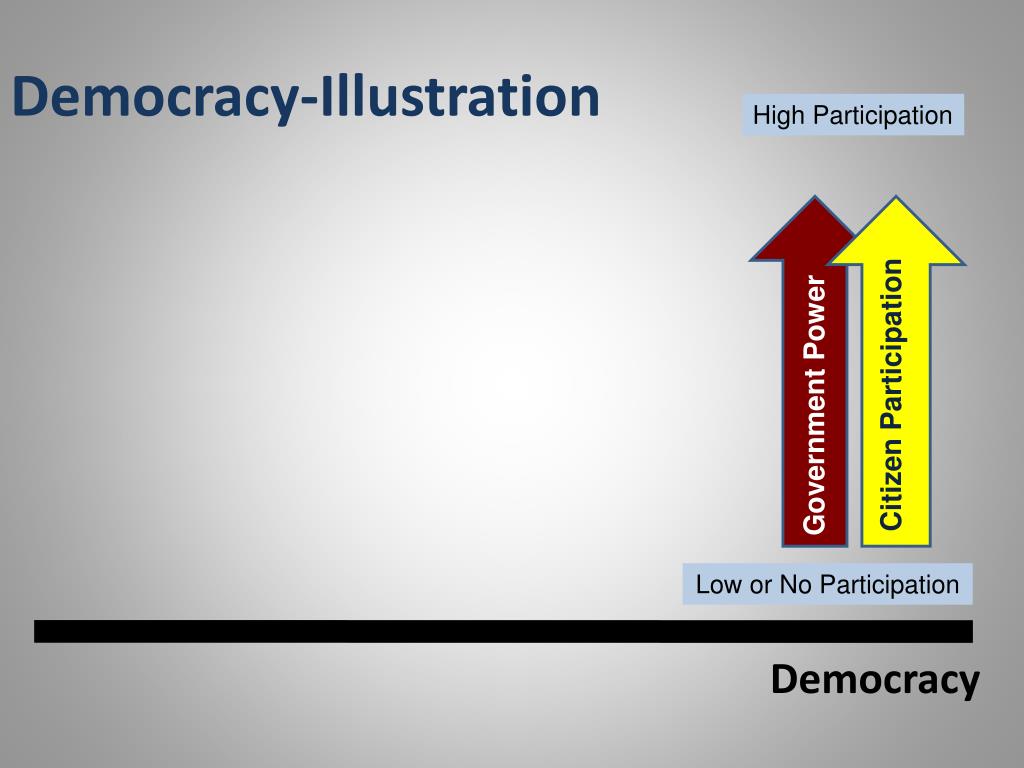 Democracy-Illustration

High Participation

Government Power

Citizen Participation

Low or No Participation

Democracy